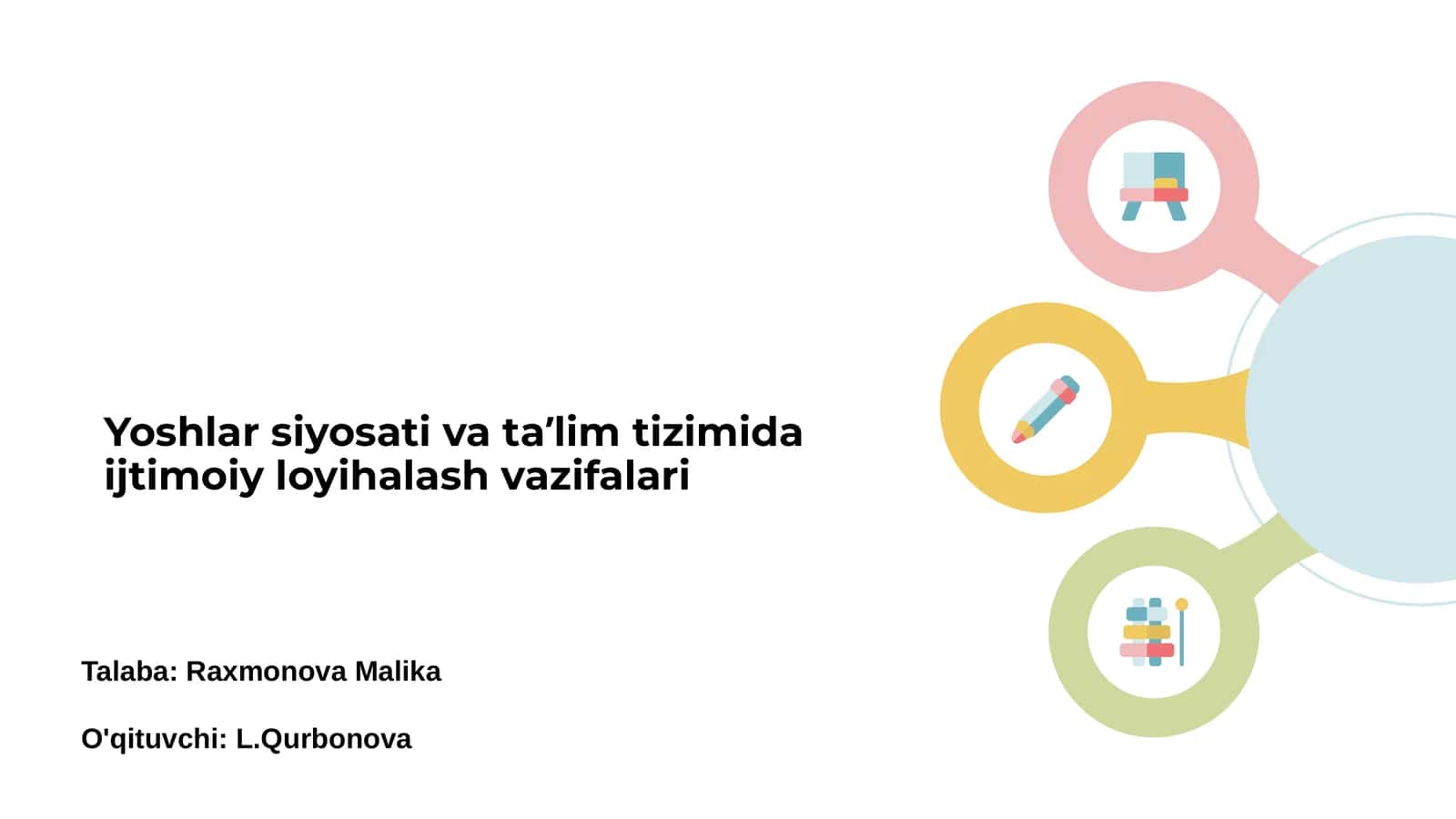 Yoshlar siyosati va ta’lim tizimida ijtimoiy loyihalash vazifalari

Talaba: Raxmonova Malika

O'qituvchi: L.Qurbonova